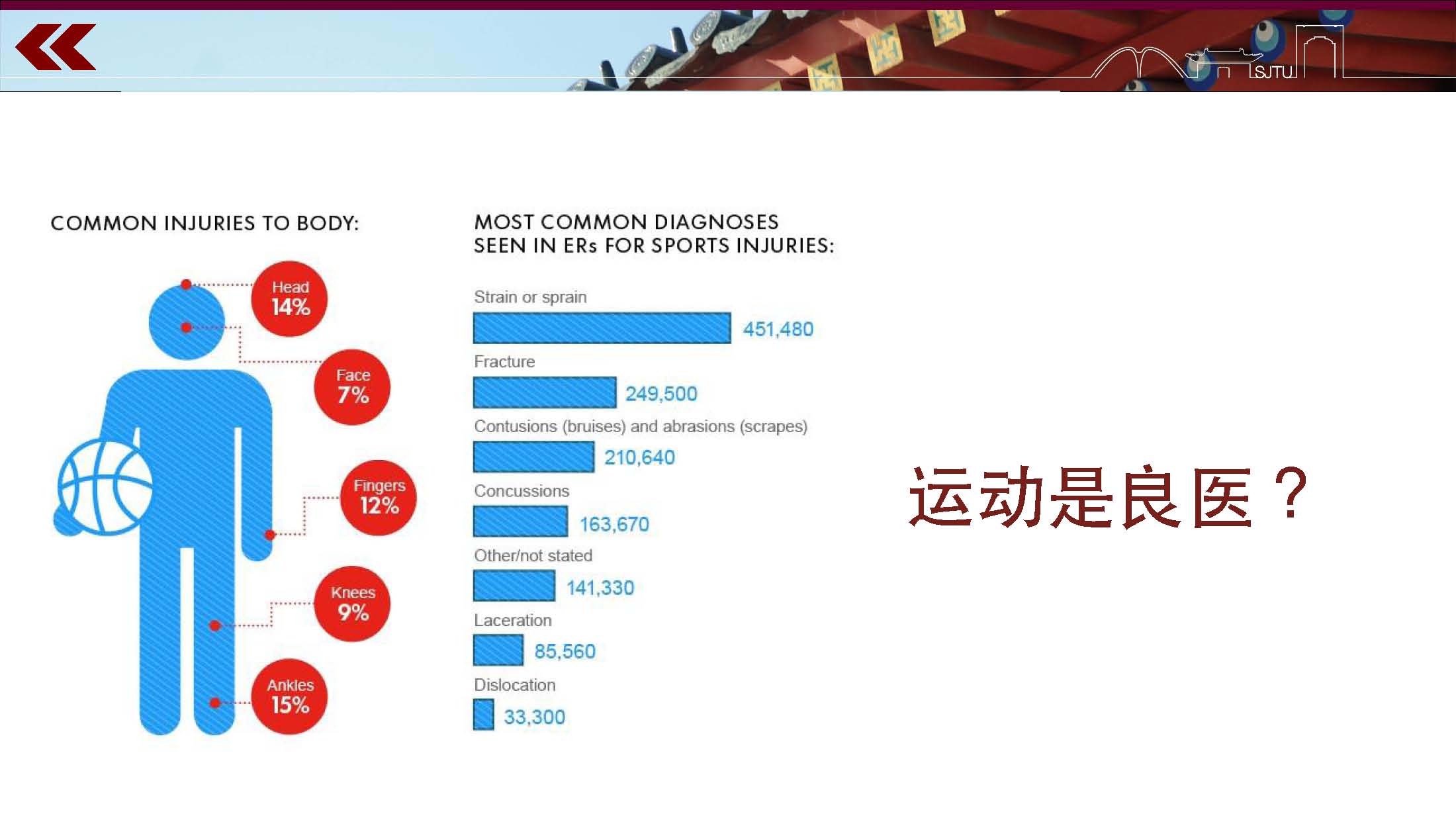 SJTU

COMMON INJURIES TO BODY:

Head 14%

Face 7%

Fingers 12%

Knees 9%

Ankles 15%

MOST COMMON DIAGNOSES SEEN IN ERs FOR SPORTS INJURIES:

Strain or sprain
451,480

Fracture
249,500

Contusions (bruises) and abrasions (scrapes)
210,640

Concussions
163,670

Other/not stated
141,330

Laceration
85,560

Dislocation
33,300

运动是良医？